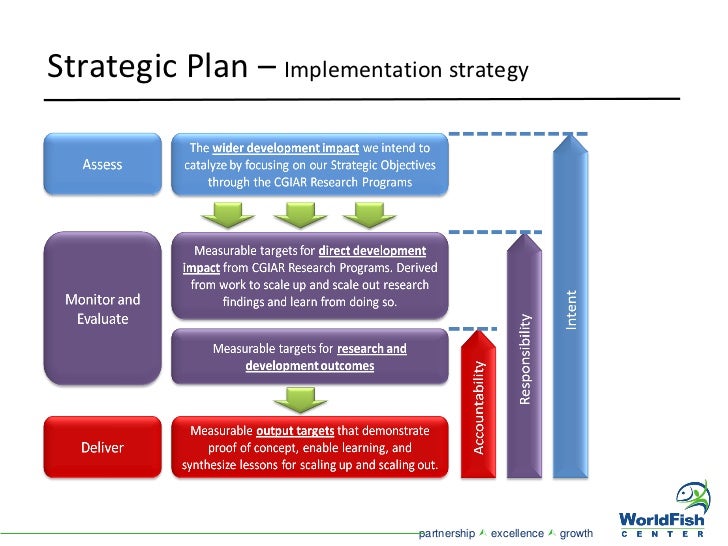 Strategic Plan – Implementation strategy

Assess

The wider development impact we intend to catalyze by focusing on our Strategic Objectives through the CGIAR Research Programs

Monitor and Evaluate

Measurable targets for direct development impact from CGIAR Research Programs. Derived from work to scale up and scale out research findings and learn from doing so.

Measurable targets for research and development outcomes

Deliver

Measurable output targets that demonstrate proof of concept, enable learning, and synthesize lessons for scaling up and scaling out.

Accountability

Responsibility

Intent

partnership excellence growth

WorldFish CENTER